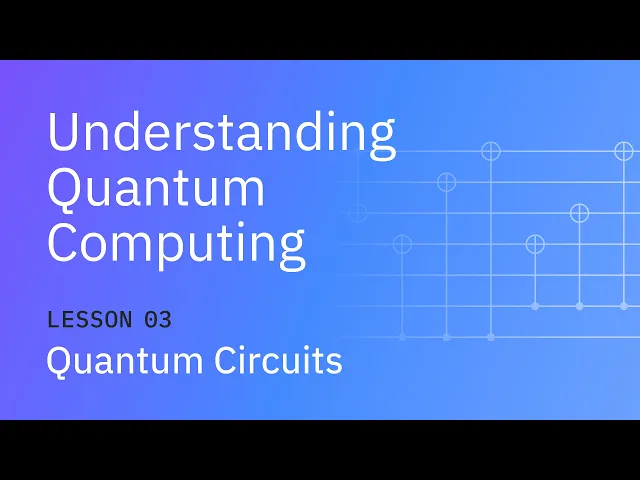 Understanding Quantum Computing

LESSON 03

Quantum Circuits